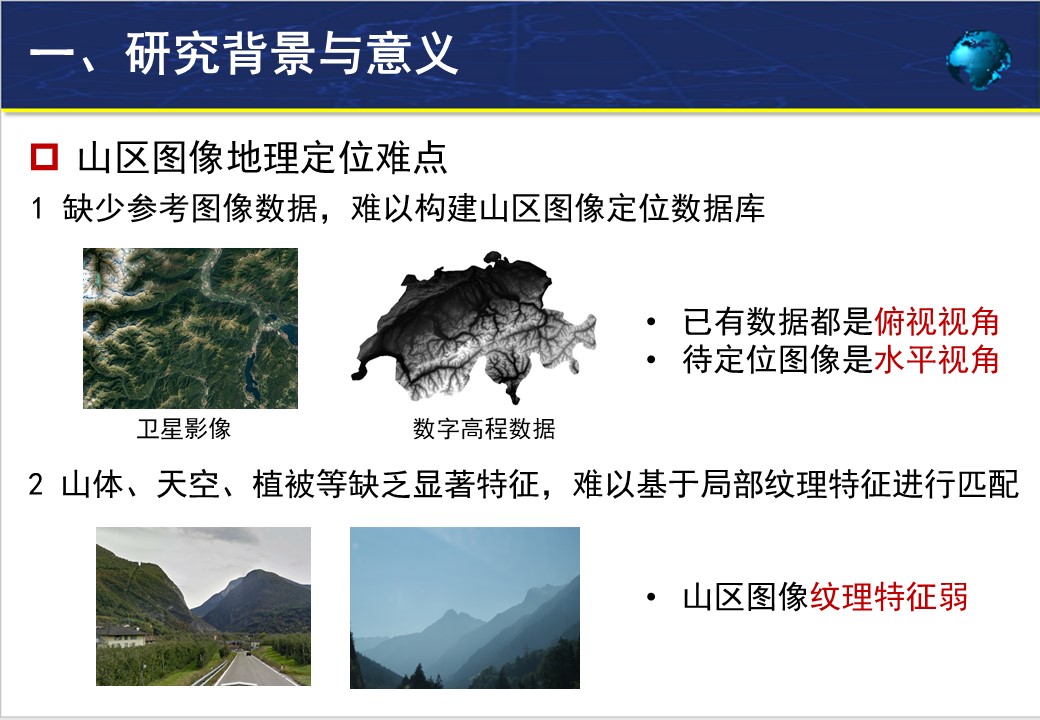 一、研究背景与意义

山区图像地理定位难点

1 缺少参考图像数据，难以构建山区图像定位数据库

卫星影像

数字高程数据

• 已有数据都是俯视视角
• 待定位图像是水平视角

2 山体、天空、植被等缺乏显著特征，难以基于局部纹理特征进行匹配

• 山区图像纹理特征弱